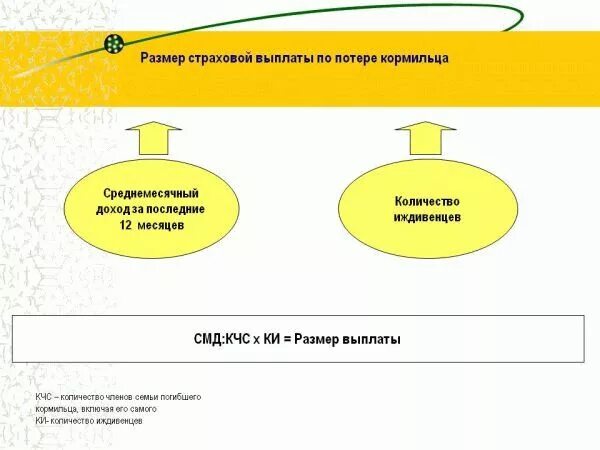 Размер страховой выплаты по потере кормильца

Среднемесячный доход за последние 12 месяцев

Количество иждивенцев

СМД:КЧС х КИ = Размер выплаты

КЧС – количество членов семьи погибшего кормильца, включая его самого
КИ- количество иждивенцев